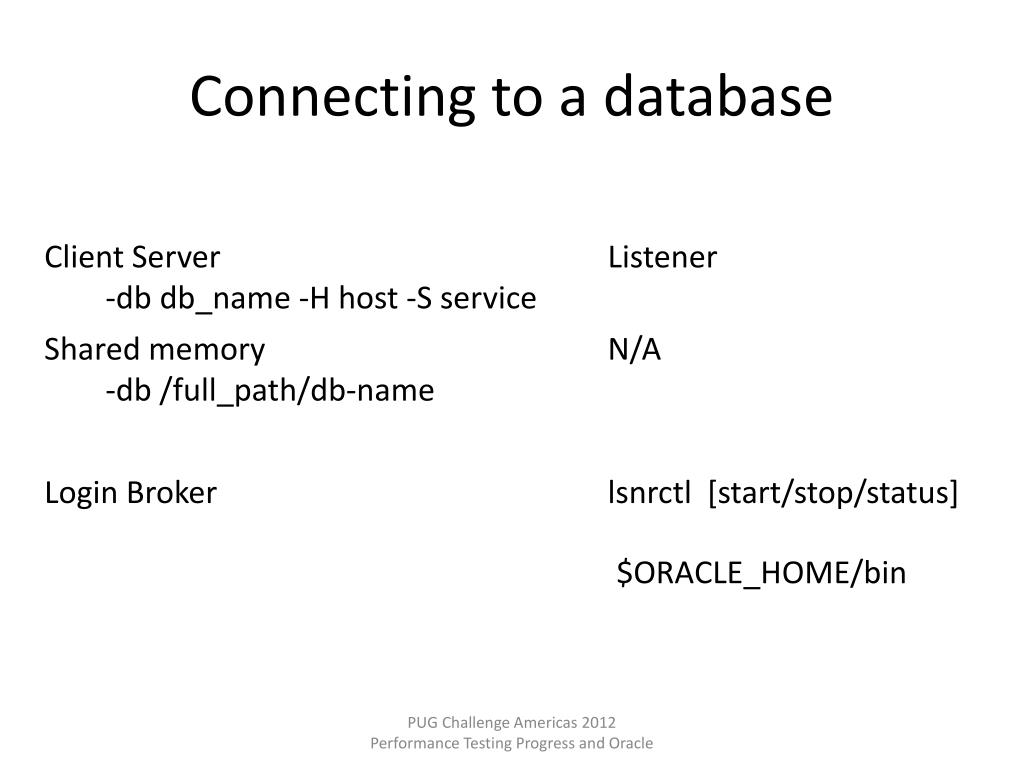 Connecting to a database

Client Server
-db db_name -H host -S service

Shared memory
-db /full_path/db-name

Login Broker

Listener

N/A

lsnrctl [start/stop/status]

\$ORACLE_HOME/bin

PUG Challenge Americas 2012
Performance Testing Progress and Oracle